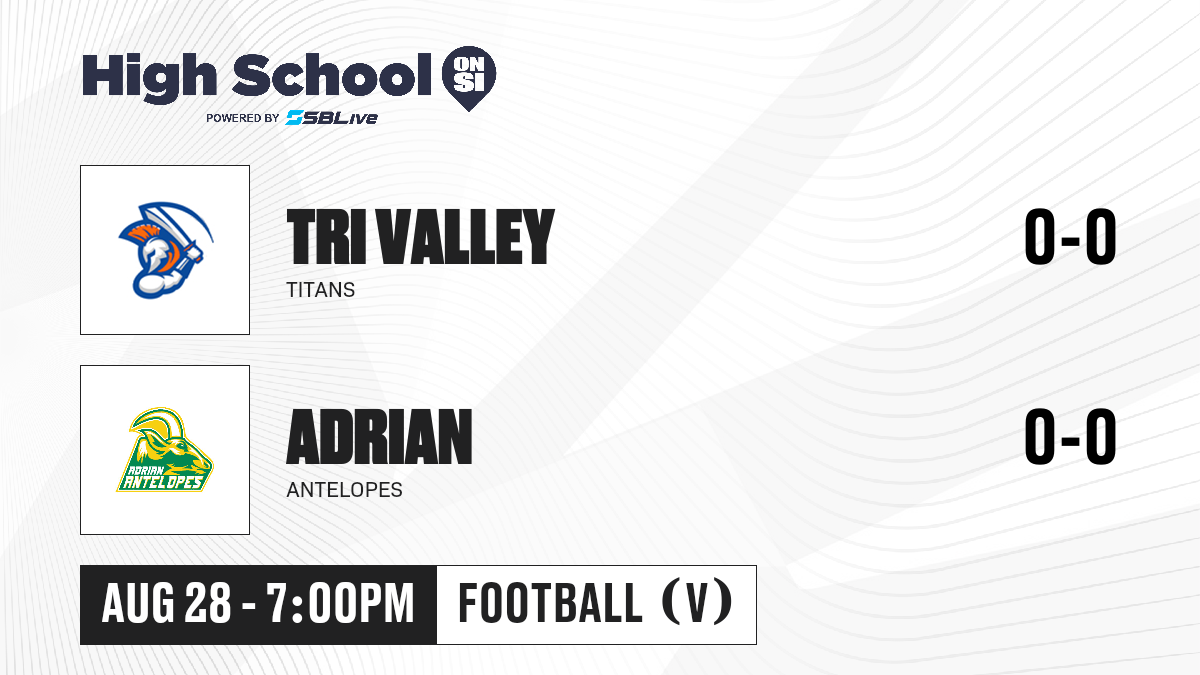 High School ON SI
POWERED BY SBLive

TRI VALLEY
TITANS
0-0

ADRIAN ANTELOPES

ADRIAN
ANTELOPES
0-0

AUG 28 - 7:00PM
FOOTBALL (V)